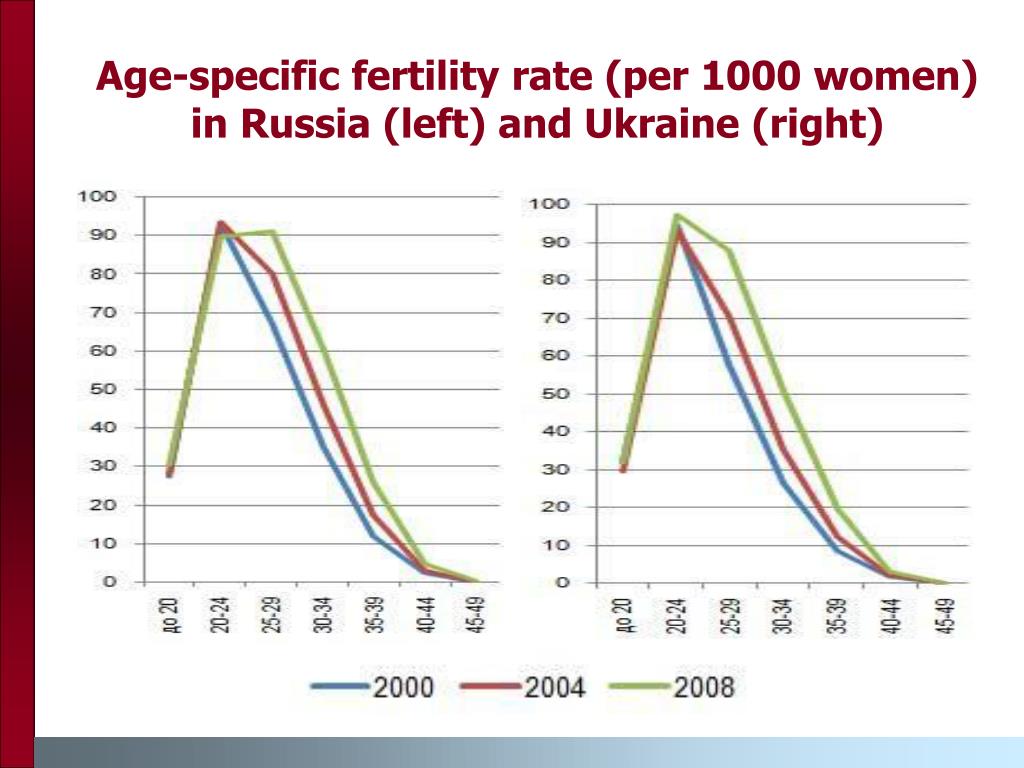 Age-specific fertility rate (per 1000 women) in Russia (left) and Ukraine (right)

100
90
80
70
60
50
40
30
20
10
0
до 20
20-24
25-29
30-34
35-39
40-44
45-49

100
90
80
70
60
50
40
30
20
10
0
до 20
20-24
25-29
30-34
35-39
40-44
45-49

2000
2004
2008